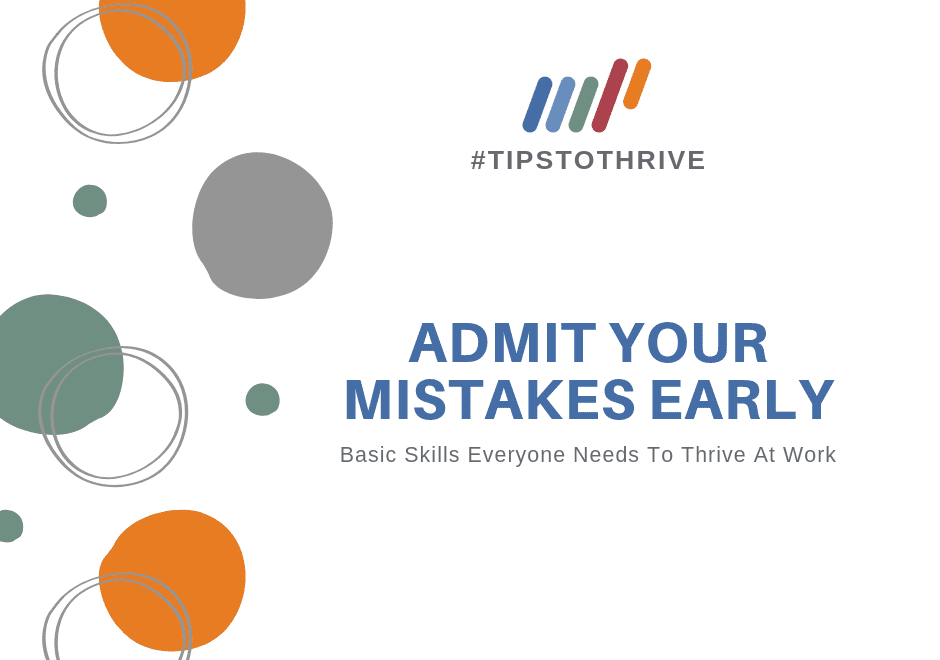 #TIPSTOTHRIVE

ADMIT YOUR MISTAKES EARLY

Basic Skills Everyone Needs To Thrive At Work